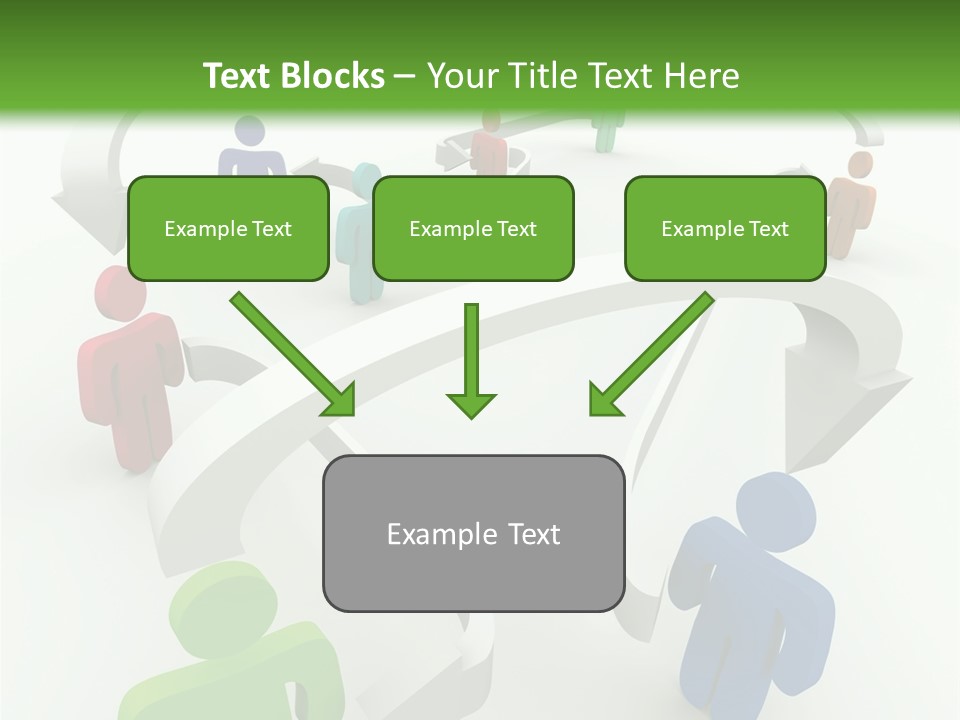 Text Blocks – Your Title Text Here

Example Text

Example Text

Example Text

Example Text